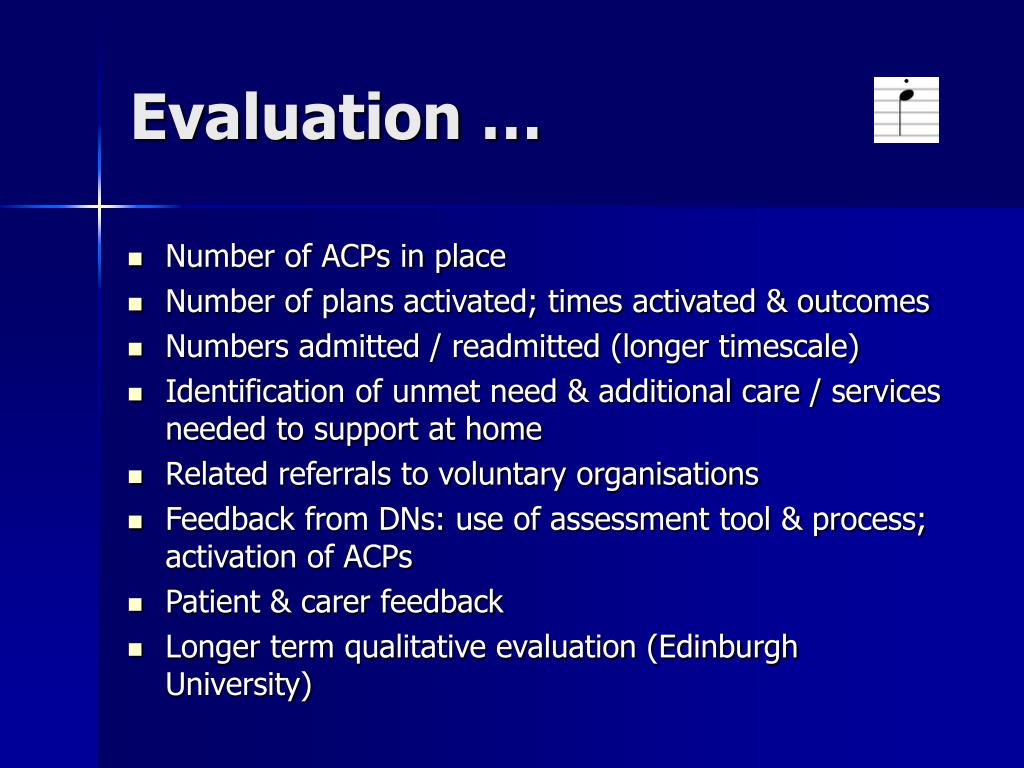 Evaluation …

- Number of ACPs in place
- Number of plans activated; times activated & outcomes
- Numbers admitted / readmitted (longer timescale)
- Identification of unmet need & additional care / services needed to support at home
- Related referrals to voluntary organisations
- Feedback from DNs: use of assessment tool & process; activation of ACPs
- Patient & carer feedback
- Longer term qualitative evaluation (Edinburgh University)